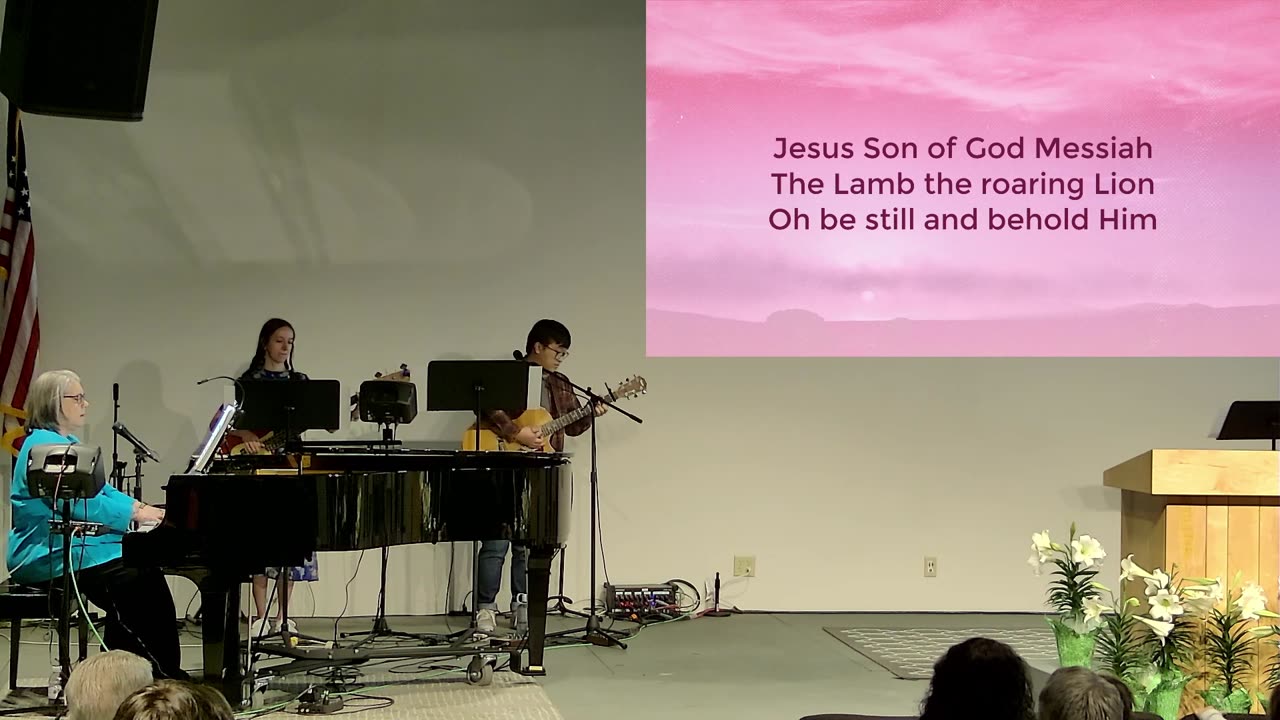 Jesus Son of God Messiah
The Lamb the roaring Lion
Oh be still and behold Him